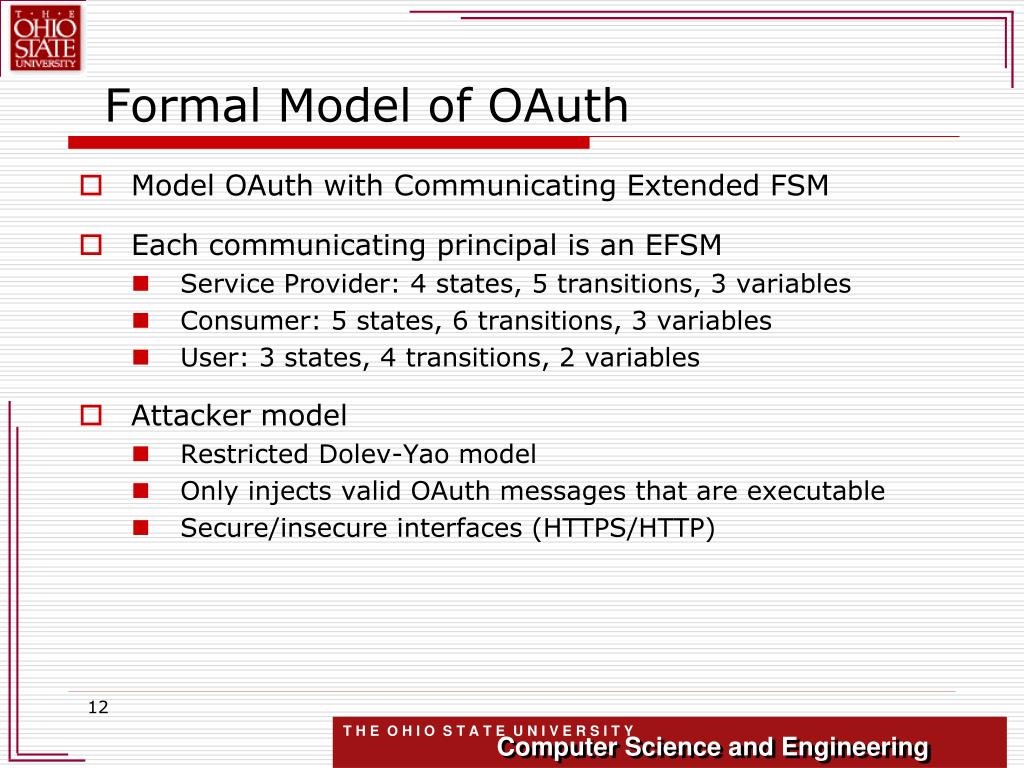 THE OHIO STATE UNIVERSITY

Formal Model of OAuth

Model OAuth with Communicating Extended FSM

Each communicating principal is an EFSM

Service Provider: 4 states, 5 transitions, 3 variables

Consumer: 5 states, 6 transitions, 3 variables

User: 3 states, 4 transitions, 2 variables

Attacker model

Restricted Dolev-Yao model

Only injects valid OAuth messages that are executable

Secure/insecure interfaces (HTTPS/HTTP)

12

THE OHIO STATE UNIVERSITY

Computer Science and Engineering